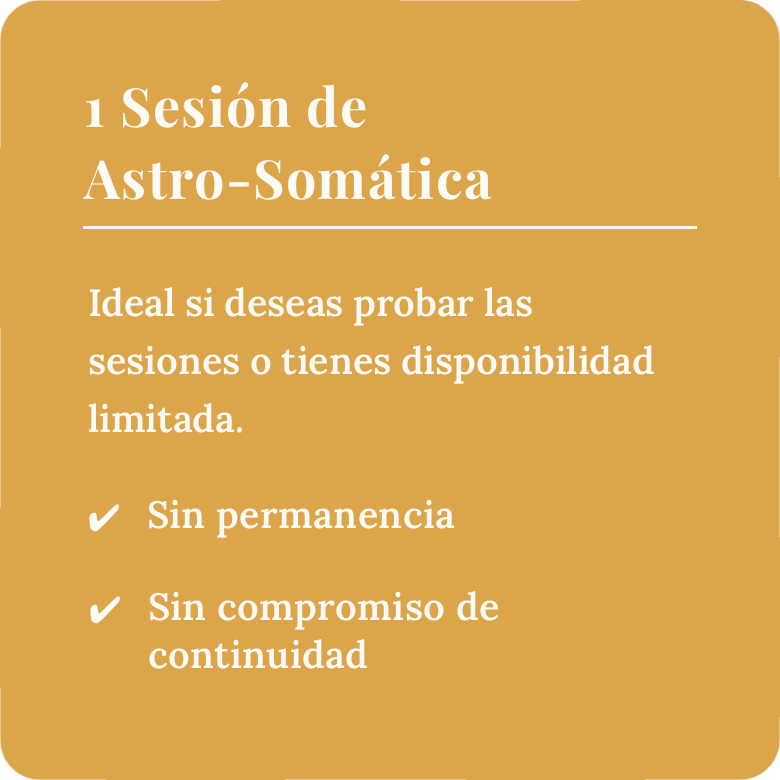 1 Sesión de Astro-Somática

Ideal si deseas probar las sesiones o tienes disponibilidad limitada.

✔ Sin permanencia

✔ Sin compromiso de continuidad